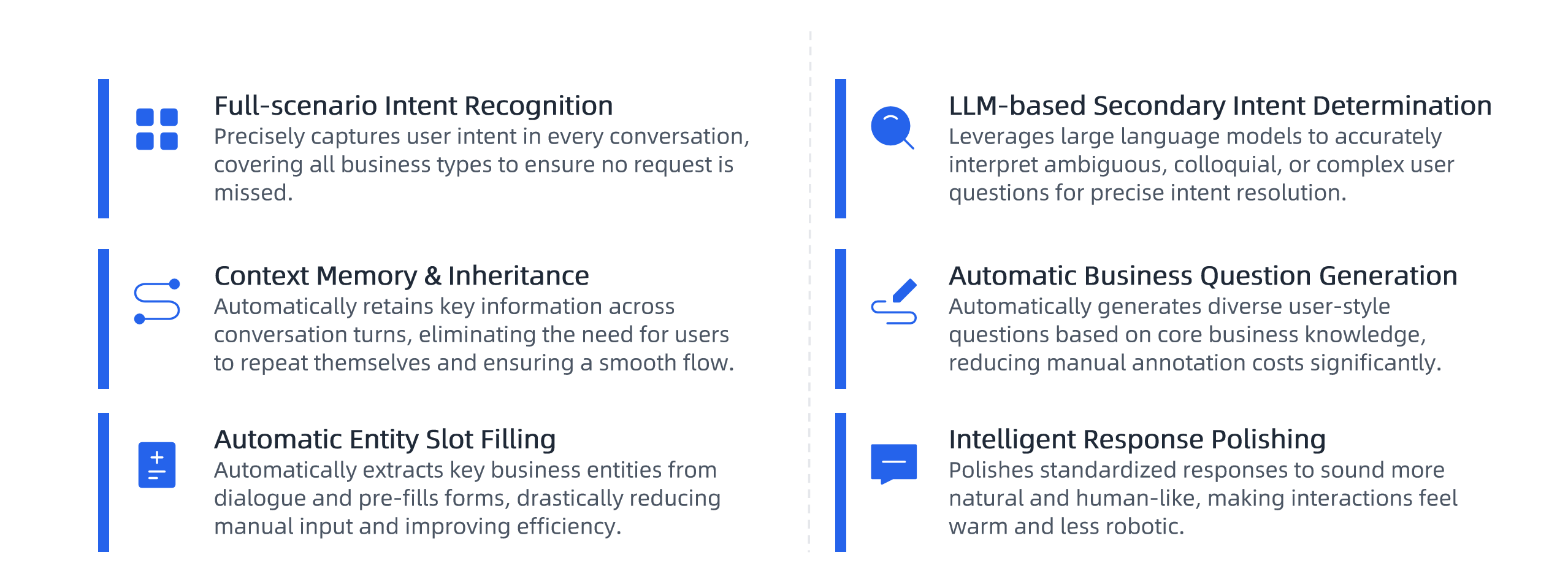 Full-scenario Intent Recognition
Precisely captures user intent in every conversation, covering all business types to ensure no request is missed.

Context Memory & Inheritance
Automatically retains key information across conversation turns, eliminating the need for users to repeat themselves and ensuring a smooth flow.

Automatic Entity Slot Filling
Automatically extracts key business entities from dialogue and pre-fills forms, drastically reducing manual input and improving efficiency.

LLM-based Secondary Intent Determination
Leverages large language models to accurately interpret ambiguous, colloquial, or complex user questions for precise intent resolution.

Automatic Business Question Generation
Automatically generates diverse user-style questions based on core business knowledge, reducing manual annotation costs significantly.

Intelligent Response Polishing
Polishes standardized responses to sound more natural and human-like, making interactions feel warm and less robotic.